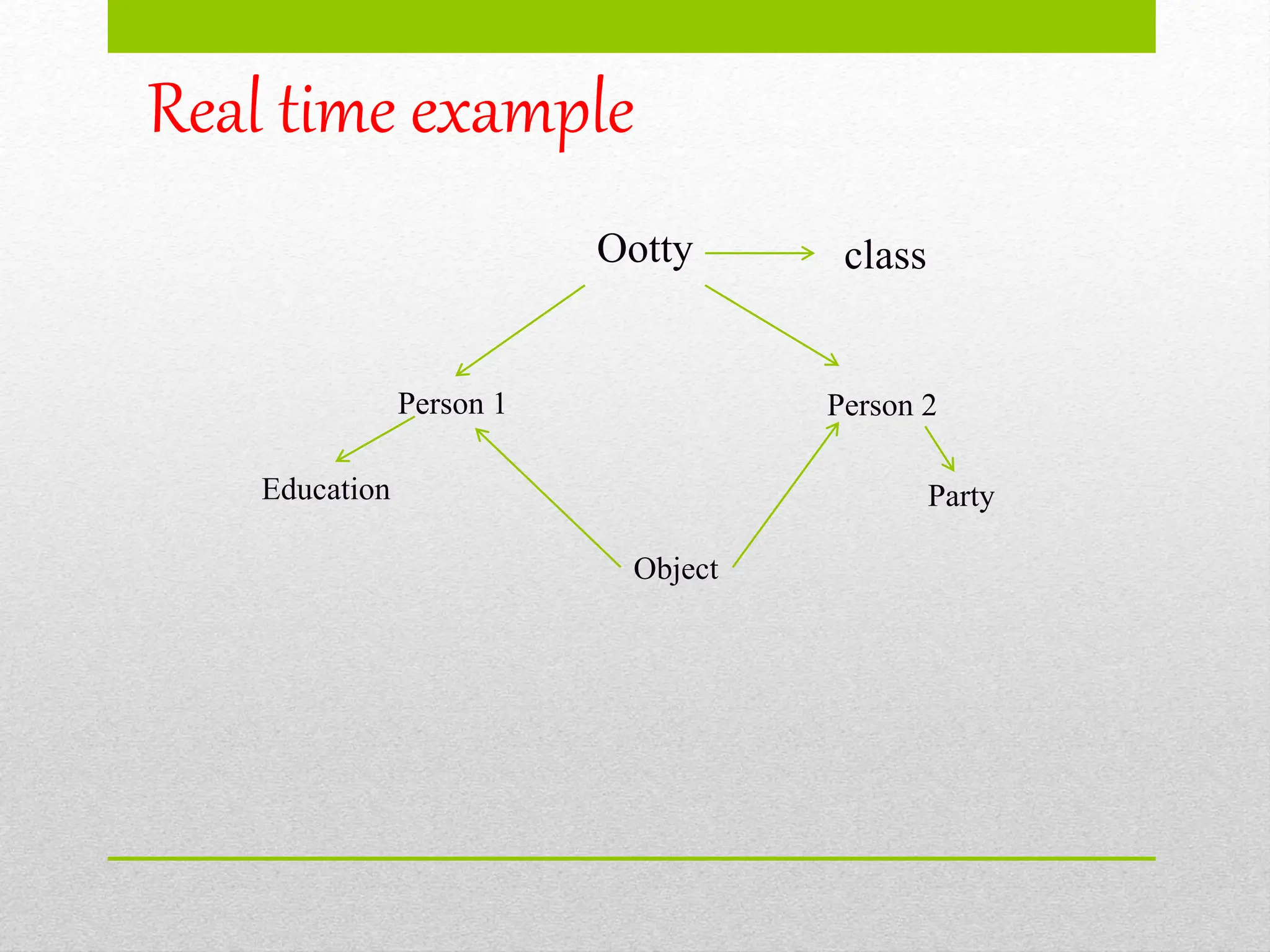 Real time example

Ootty

class

Person 1

Person 2

Education

Party

Object